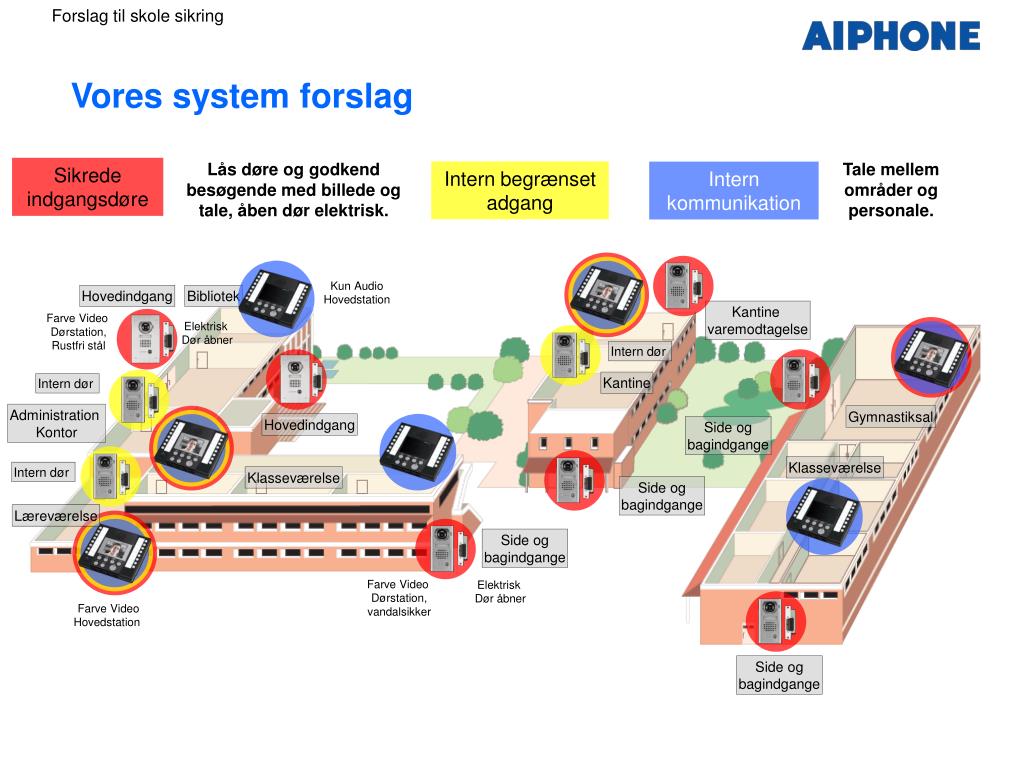 Forslag til skole sikring

AIPHONE

Vores system forslag

Sikrede indgangsdøre

Lås døre og godkend besøgende med billede og tale, åben dør elektrisk.

Intern begrænset adgang

Intern kommunikation

Tale mellem områder og personale.

Hovedindgang

Bibliotek

Kun Audio Hovedstation

Farve Video Dørstation, Rustfri stål

Elektrisk Dør åbner

Intern dør

Administration Kontor

Hovedindgang

Intern dør

Klasseværelse

Læreværelse

Farve Video Hovedstation

Farve Video Dørstation, vandalsikker

Elektrisk Dør åbner

Side og bagindgange

Kantine varemodtagelse

Intern dør

Kantine

Side og bagindgange

Side og bagindgange

Gymnastiksal

Klasseværelse

Side og bagindgange